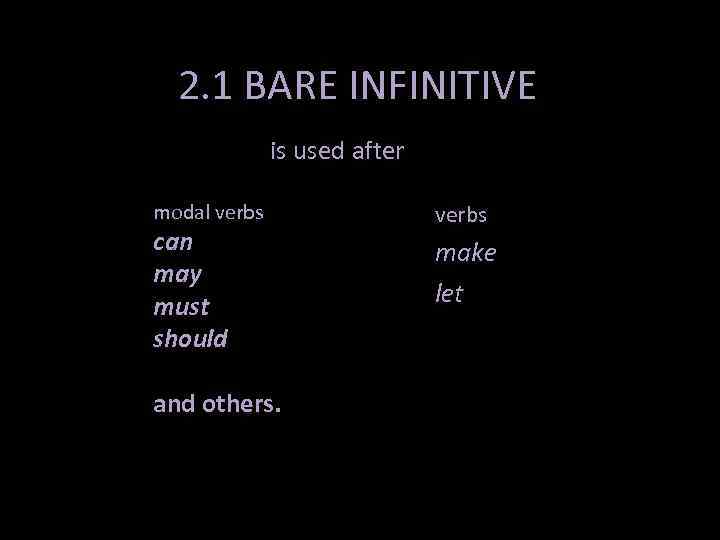 2.1 BARE INFINITIVE

is used after

modal verbs
can
may
must
should

and others.

verbs
make
let